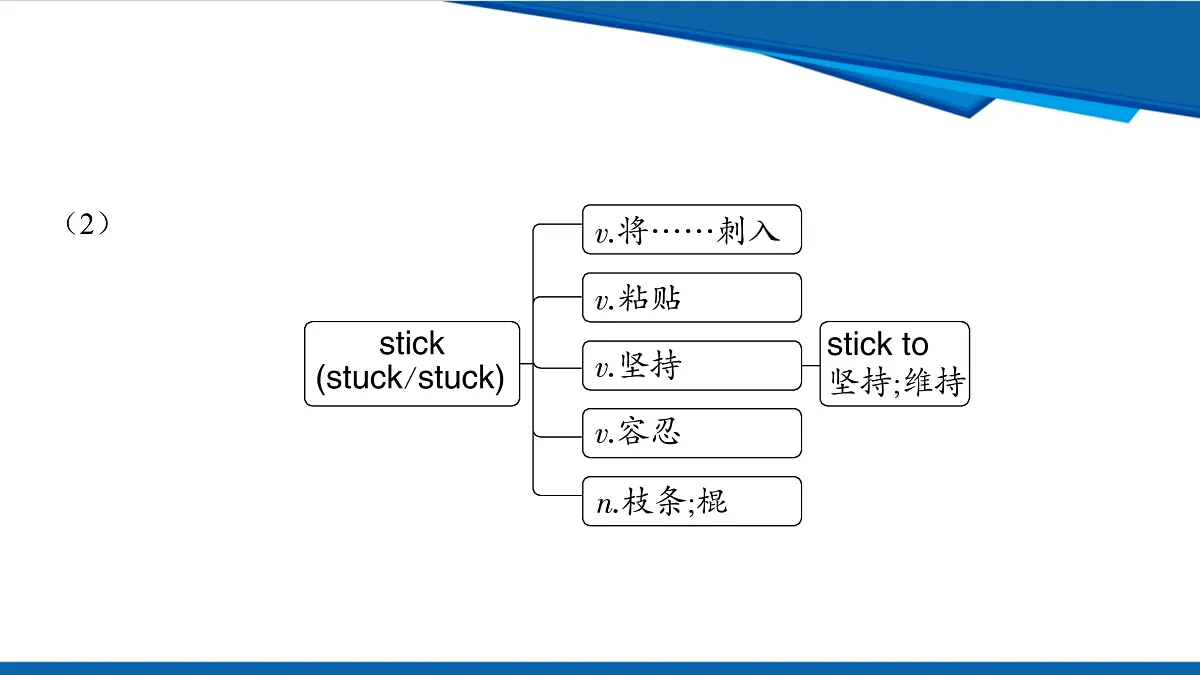 （2）

stick
(stuck/stuck)

v.将……刺入

v.粘贴

v.坚持

v.容忍

n.枝条;棍

stick to
坚持;维持